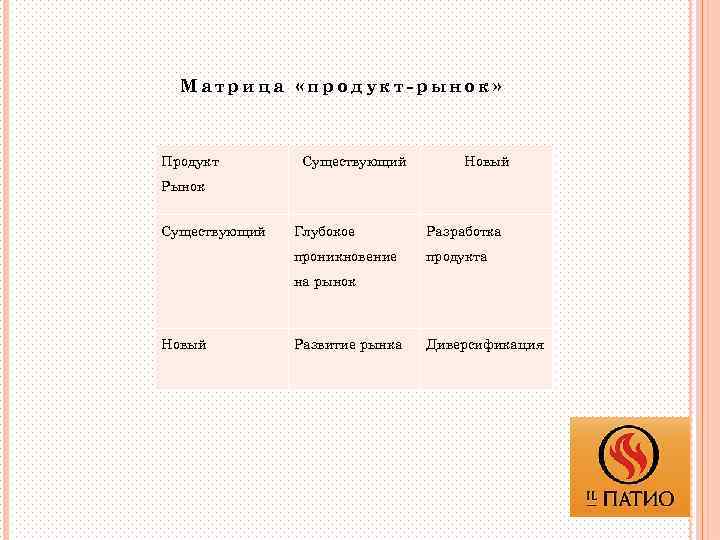 Матрица «продукт-рынок»

| Продукт Рынок | Существующий | Новый |
|---|---|---|
| Существующий | Глубокое проникновение на рынок | Разработка продукта |
| Новый | Развитие рынка | Диверсификация |

IL ПАТИО